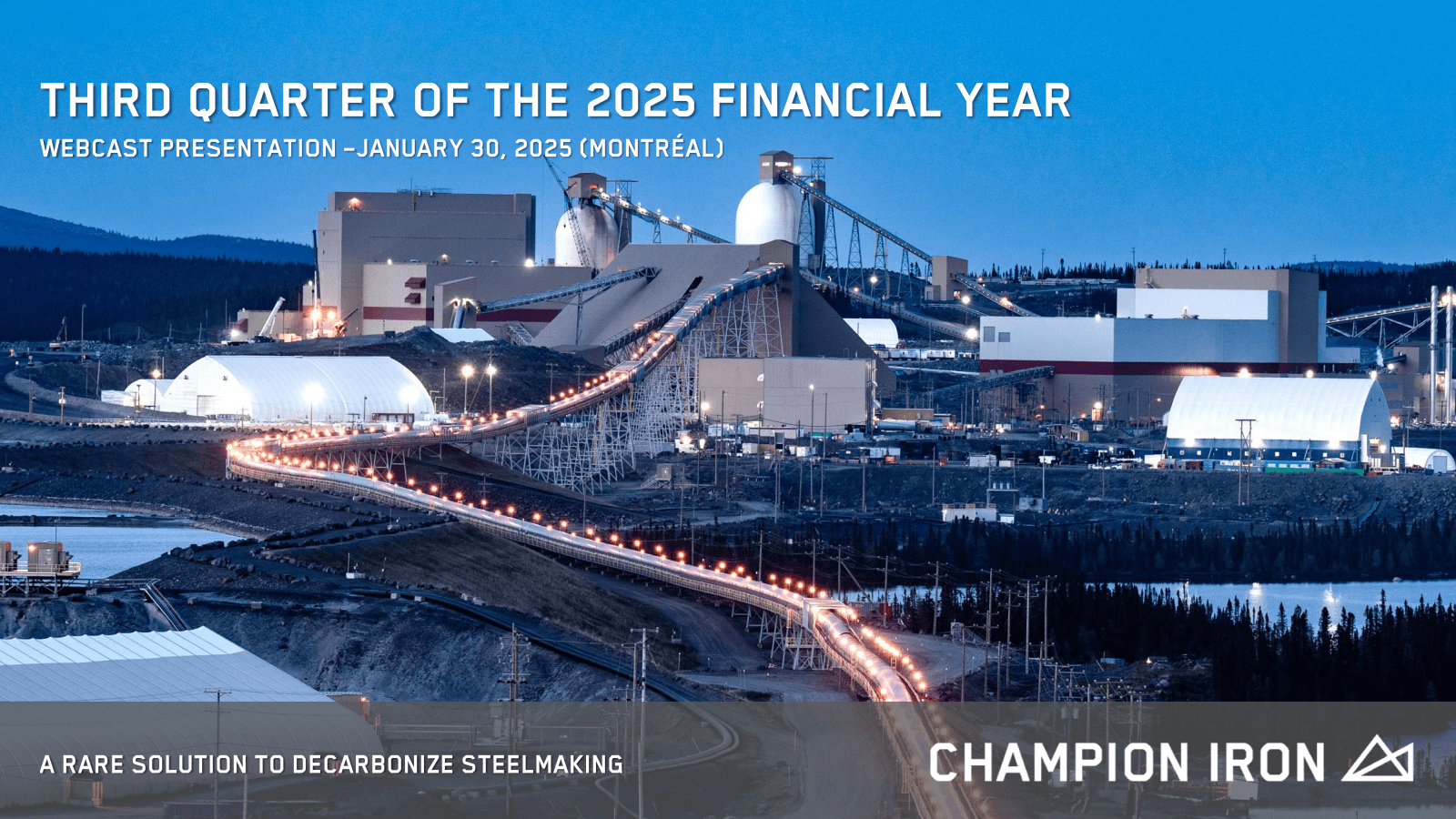 THIRD QUARTER OF THE 2025 FINANCIAL YEAR

WEBCAST PRESENTATION –JANUARY 30, 2025 (MONTRÉAL)

A RARE SOLUTION TO DECARBONIZE STEELMAKING

CHAMPION IRON